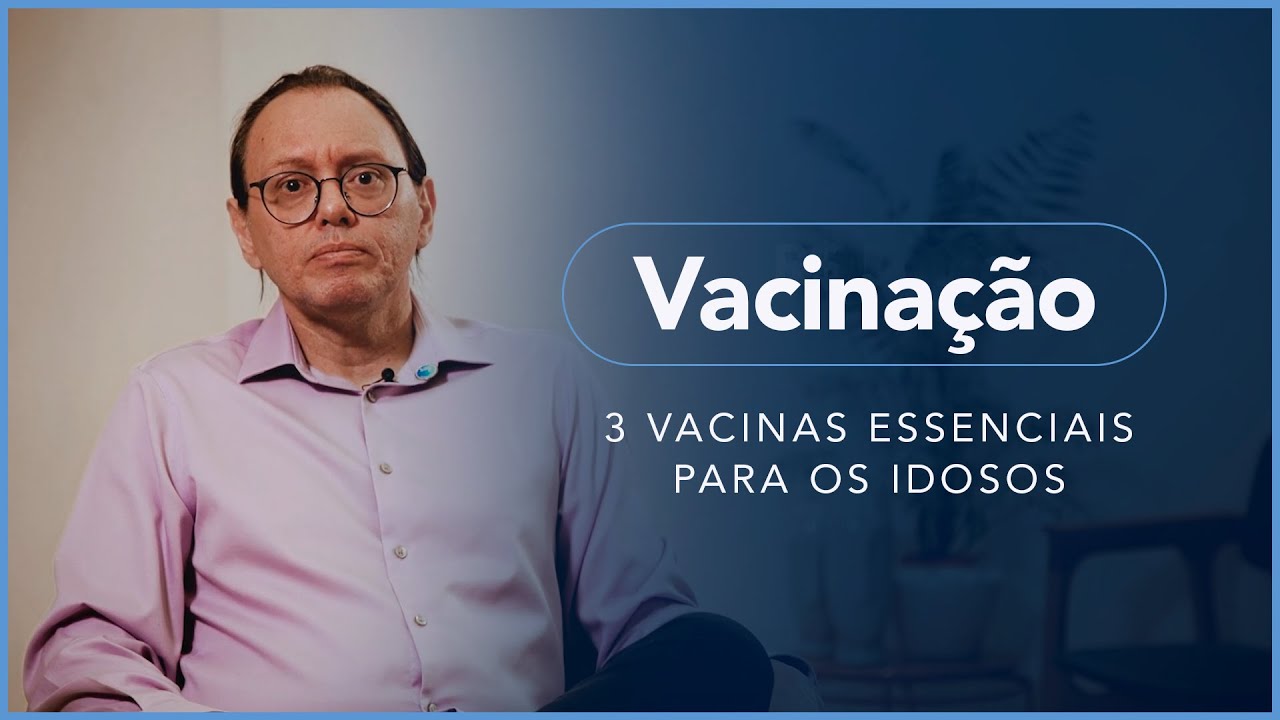 Vacinação

3 VACINAS ESSENCIAIS PARA OS IDOSOS